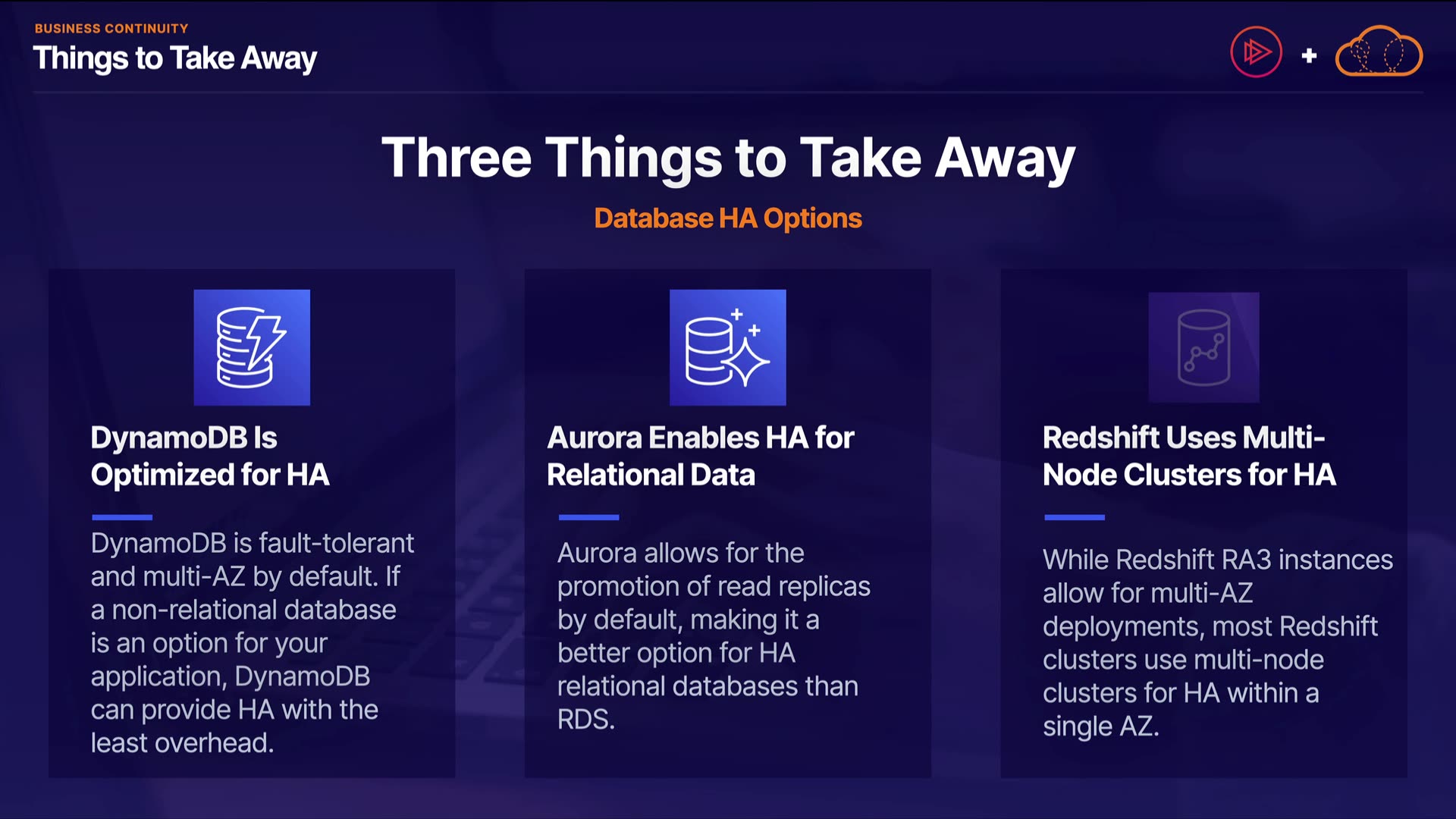 BUSINESS CONTINUITY
Things to Take Away

+

Three Things to Take Away

Database HA Options

DynamoDB Is Optimized for HA

DynamoDB is fault-tolerant and multi-AZ by default. If a non-relational database is an option for your application, DynamoDB can provide HA with the least overhead.

Aurora Enables HA for Relational Data

Aurora allows for the promotion of read replicas by default, making it a better option for HA relational databases than RDS.

Redshift Uses Multi-Node Clusters for HA

While Redshift RA3 instances allow for multi-AZ deployments, most Redshift clusters use multi-node clusters for HA within a single AZ.